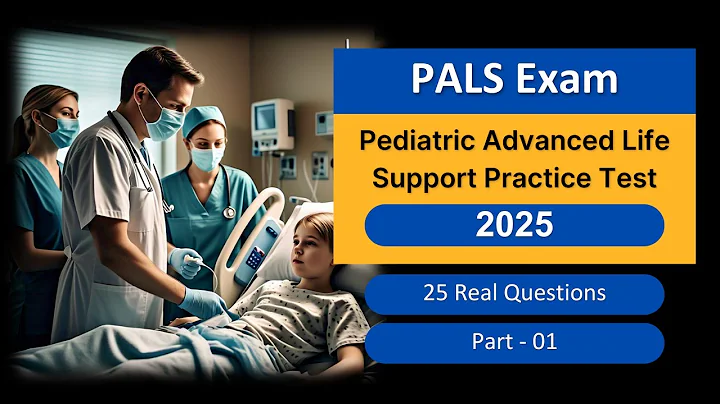 PALS Exam

Pediatric Advanced Life Support Practice Test

2025

25 Real Questions

Part - 01